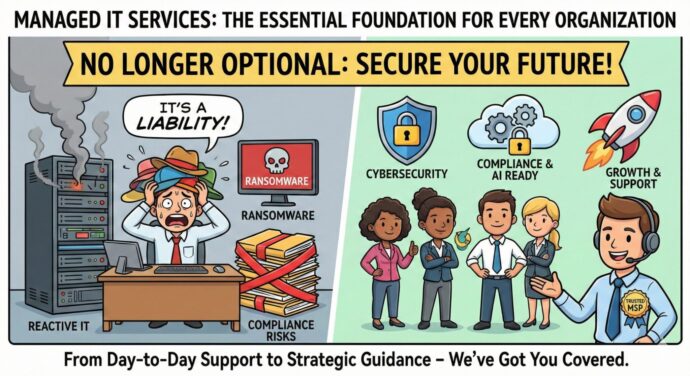 MANAGED IT SERVICES: THE ESSENTIAL FOUNDATION FOR EVERY ORGANIZATION

NO LONGER OPTIONAL: SECURE YOUR FUTURE!

IT'S A LIABILITY!

RANSOMWARE

RANSOMWARE

REACTIVE IT

COMPLIANCE RISKS

CYBERSECURITY

COMPLIANCE & AI READY

GROWTH & SUPPORT

TRUSTED MSP

From Day-to-Day Support to Strategic Guidance – We've Got You Covered.